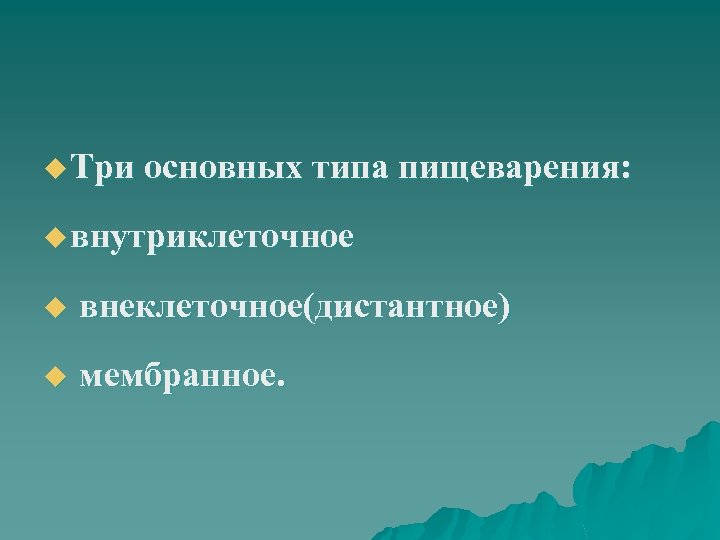 Три основных типа пищеварения:

внутриклеточное

внеклеточное(дистантное)

мембранное.